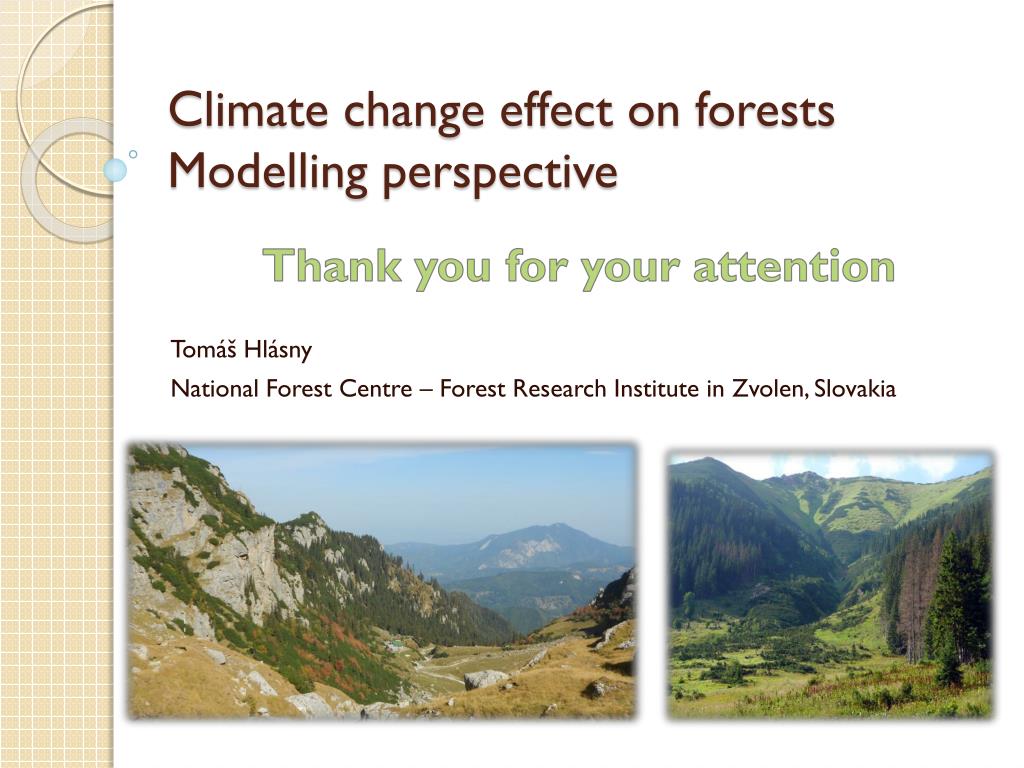 Climate change effect on forests
Modelling perspective

Thank you for your attention

Tomáš Hlásny

National Forest Centre – Forest Research Institute in Zvolen, Slovakia